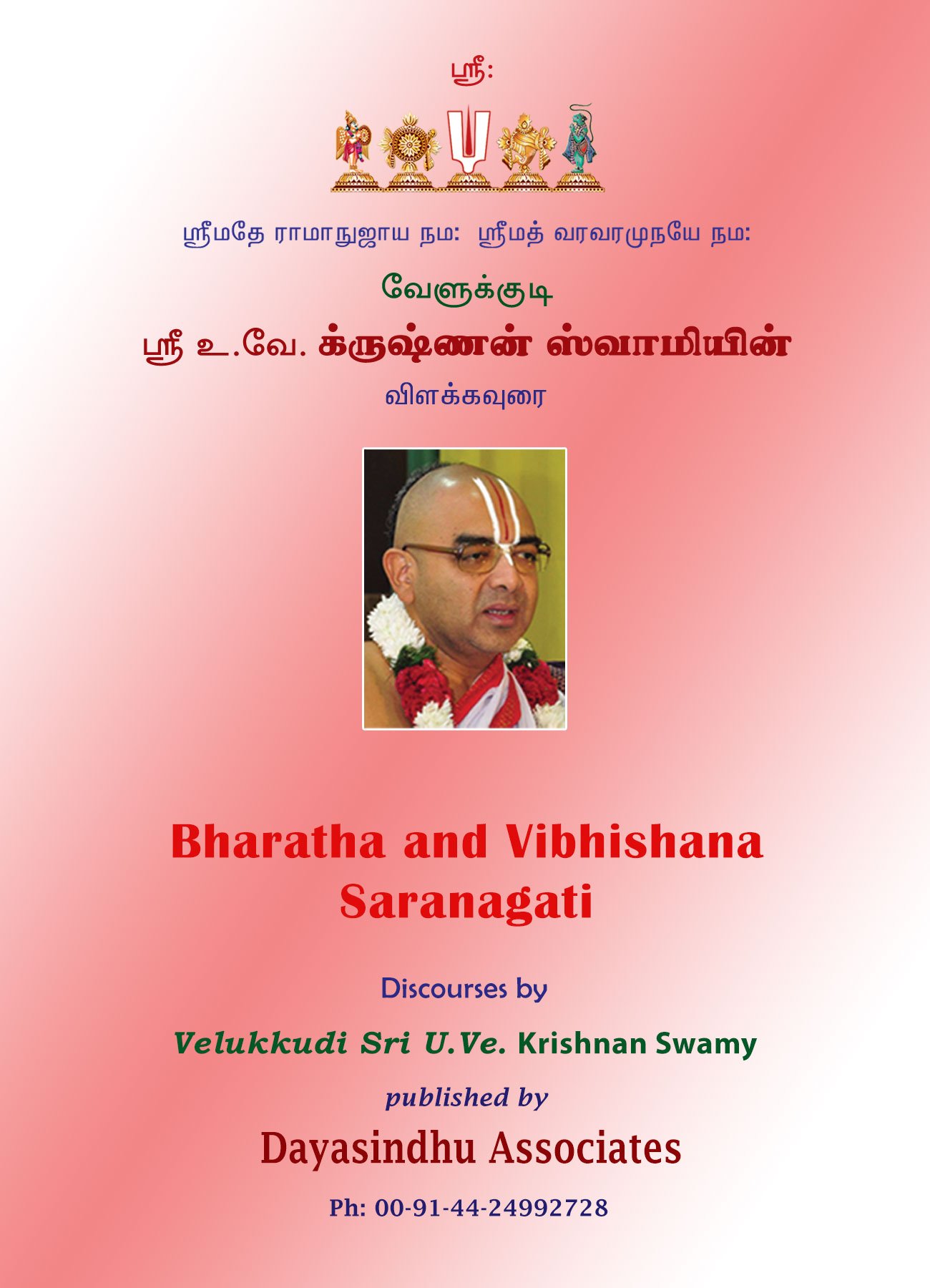 ஸ்ரீ:

ஸ்ரீமதே ராமாநுஜாய நம: ஸ்ரீமத் வரவரமுநயே நம:

வேளுக்குடி

ஸ்ரீ உ.வே. க்ருஷ்ணன் ஸ்வாமியின்

விளக்கவுரை

Bharatha and Vibhishana Saranagati

Discourses by

Velukkudi Sri U.Ve. Krishnan Swamy

published by

Dayasindhu Associates

Ph: 00-91-44-24992728